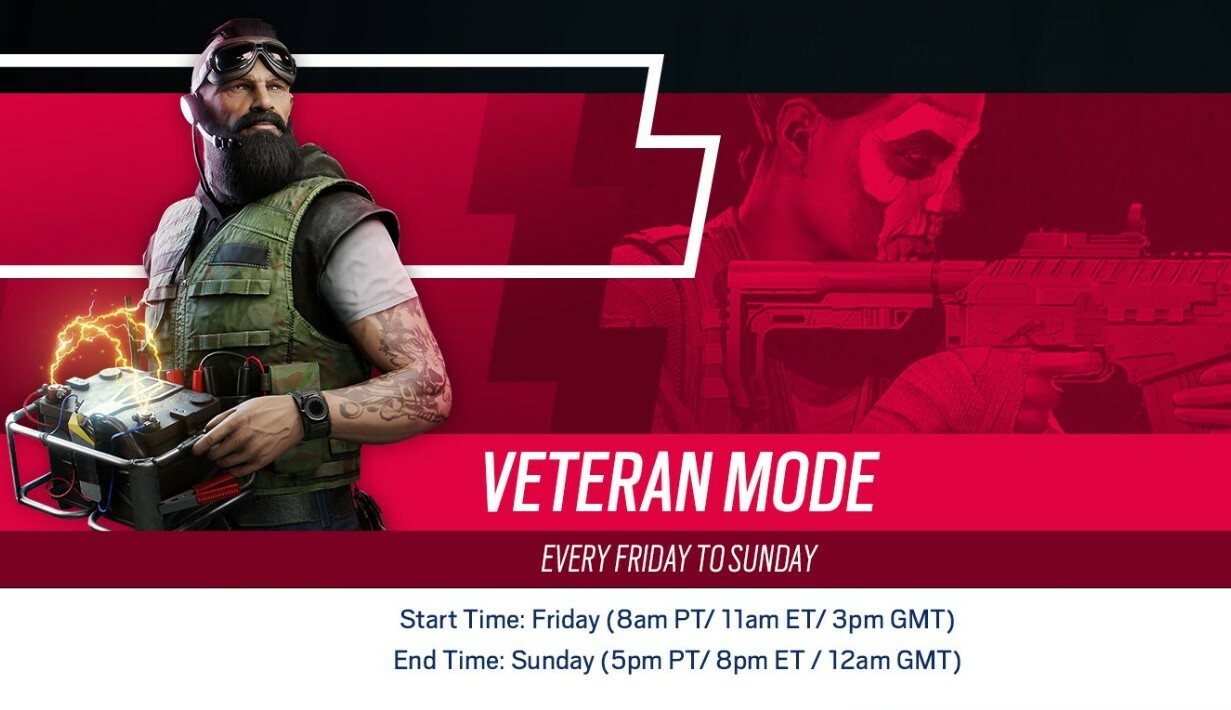 VETERAN MODE

EVERY FRIDAY TO SUNDAY

Start Time: Friday (8am PT/ 11am ET/ 3pm GMT)
End Time: Sunday (5pm PT/ 8pm ET / 12am GMT)